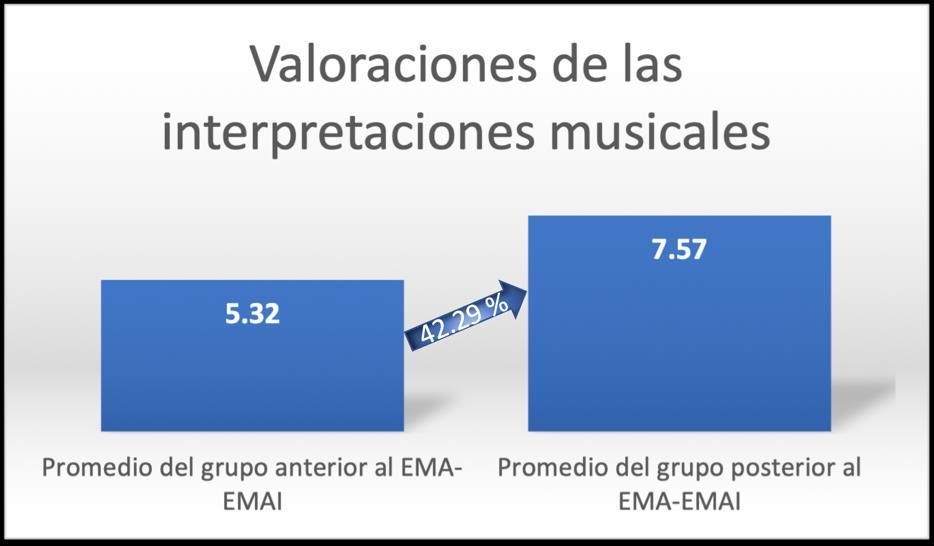 Valoraciones de las interpretaciones musicales

5.32

42.29 %

7.57

Promedio del grupo anterior al EMA-EMAI

Promedio del grupo posterior al EMA-EMAI